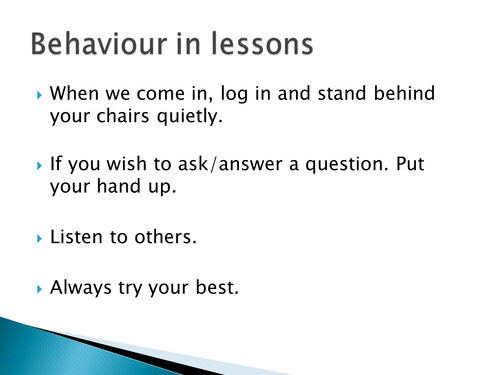 Behaviour in lessons

When we come in, log in and stand behind your chairs quietly.

If you wish to ask/answer a question. Put your hand up.

Listen to others.

Always try your best.